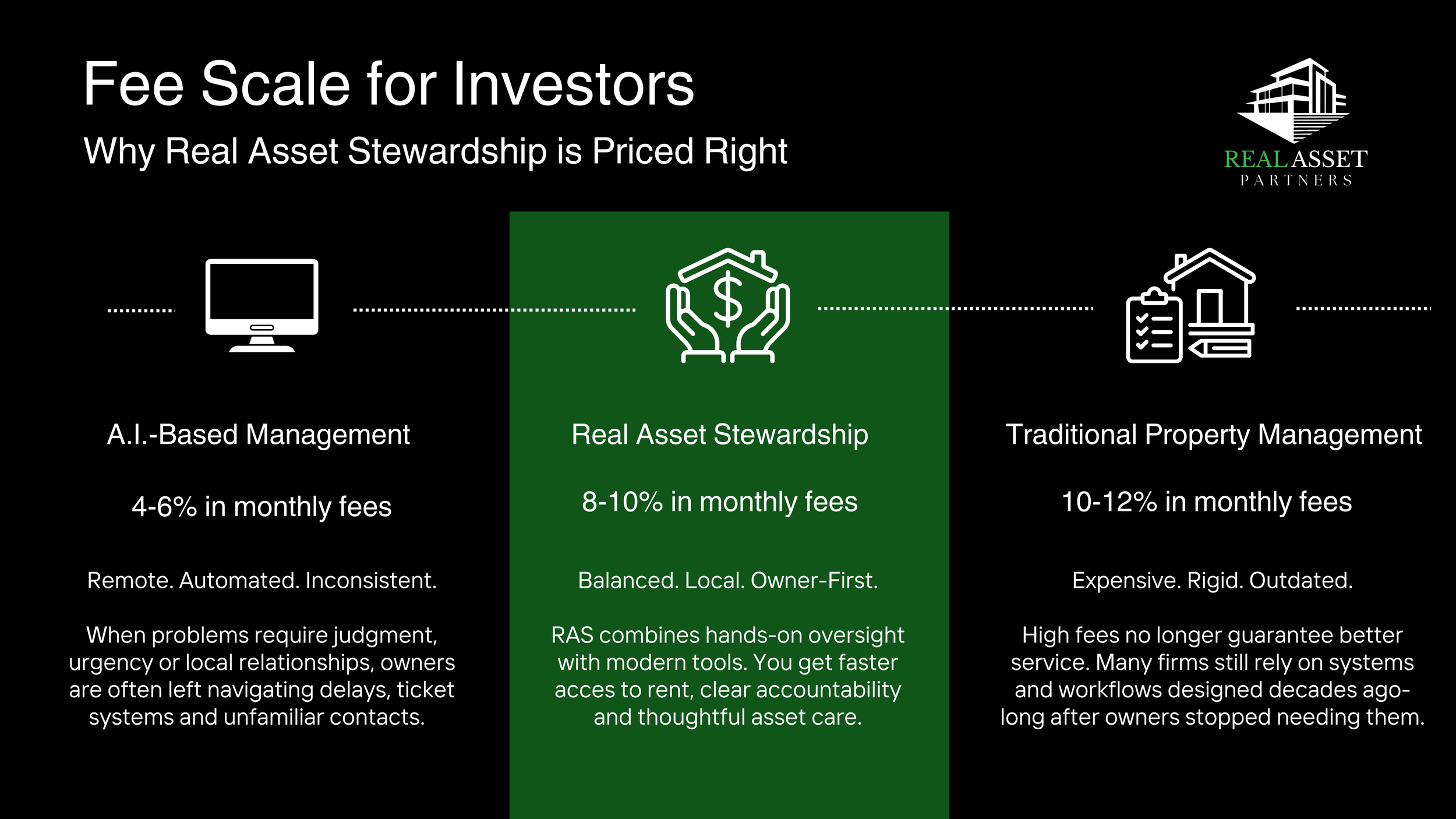 Fee Scale for Investors
Why Real Asset Stewardship is Priced Right

REAL ASSET
PARTNERS

A.I.-Based Management

4-6% in monthly fees

Remote. Automated. Inconsistent.

When problems require judgment, urgency or local relationships, owners are often left navigating delays, ticket systems and unfamiliar contacts.

Real Asset Stewardship

8-10% in monthly fees

Balanced. Local. Owner-First.

RAS combines hands-on oversight with modern tools. You get faster acces to rent, clear accountability and thoughtful asset care.

Traditional Property Management

10-12% in monthly fees

Expensive. Rigid. Outdated.

High fees no longer guarantee better service. Many firms still rely on systems and workflows designed decades ago- long after owners stopped needing them.